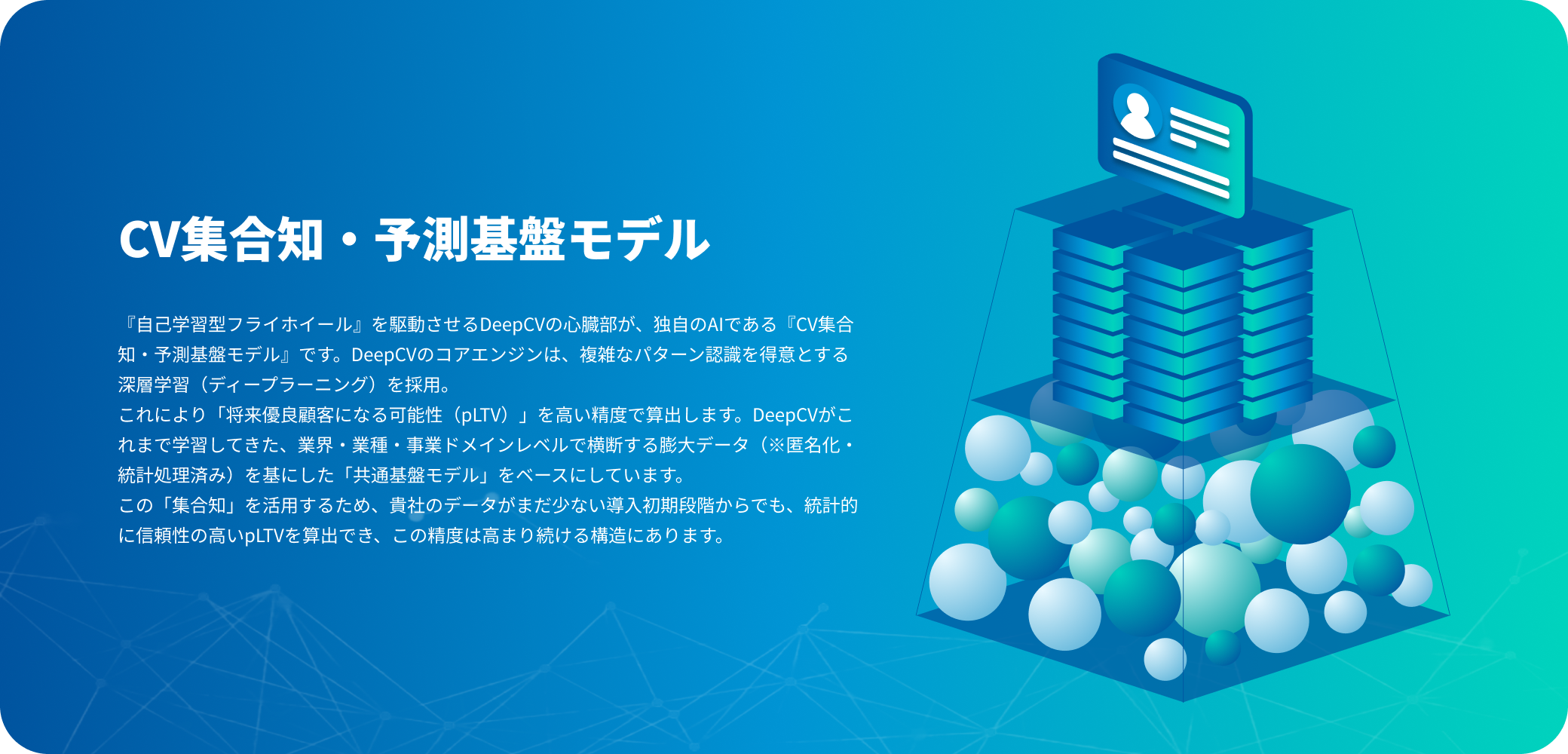 CV集合知・予測基盤モデル

『自己学習型フライホイール』を駆動させるDeepCVの心臓部が、独自のAIである『CV集合知・予測基盤モデル』です。DeepCVのコアエンジンは、複雑なパターン認識を得意とする深層学習（ディープラーニング）を採用。
これにより「将来優良顧客になる可能性（pLTV）」を高い精度で算出します。DeepCVがこれまで学習してきた、業界・業種・事業ドメインレベルで横断する膨大データ（※匿名化・統計処理済み）を基にした「共通基盤モデル」をベースにしています。
この「集合知」を活用するため、貴社のデータがまだ少ない導入初期段階からでも、統計的に信頼性の高いpLTVを算出でき、この精度は高まり続ける構造にあります。